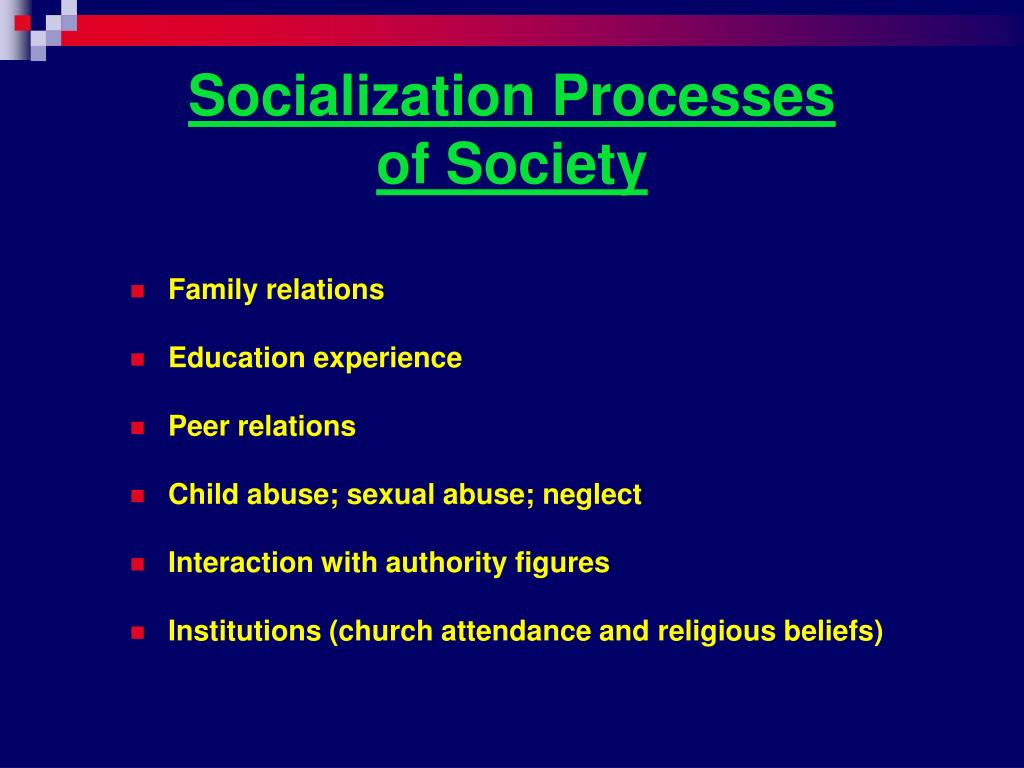 Socialization Processes of Society

- Family relations
- Education experience
- Peer relations
- Child abuse; sexual abuse; neglect
- Interaction with authority figures
- Institutions (church attendance and religious beliefs)